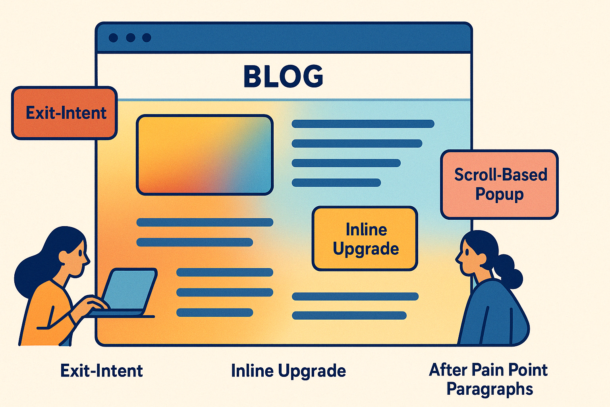 BLOG

Exit-Intent

Scroll-Based Popup

Inline Upgrade

Exit-Intent

Inline Upgrade

After Pain Point Paragraphs